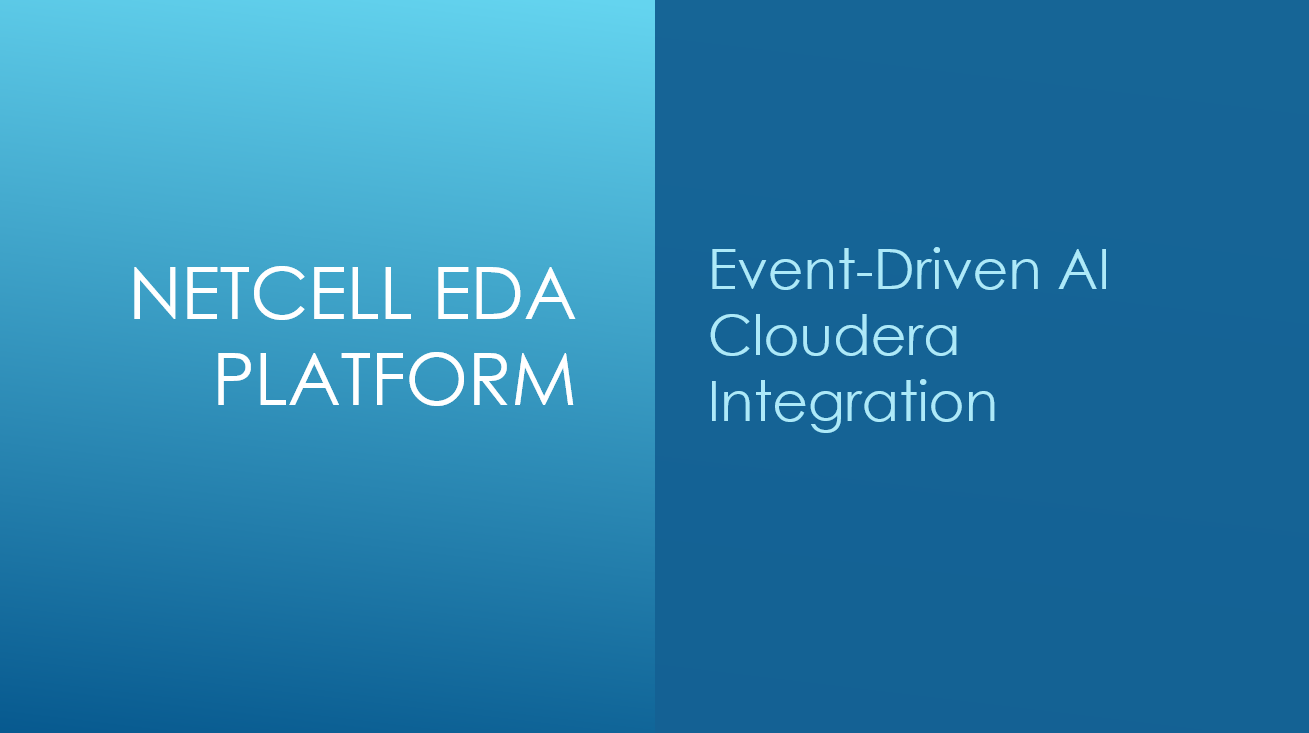 NETCELL EDA PLATFORM

Event-Driven AI
Cloudera
Integration